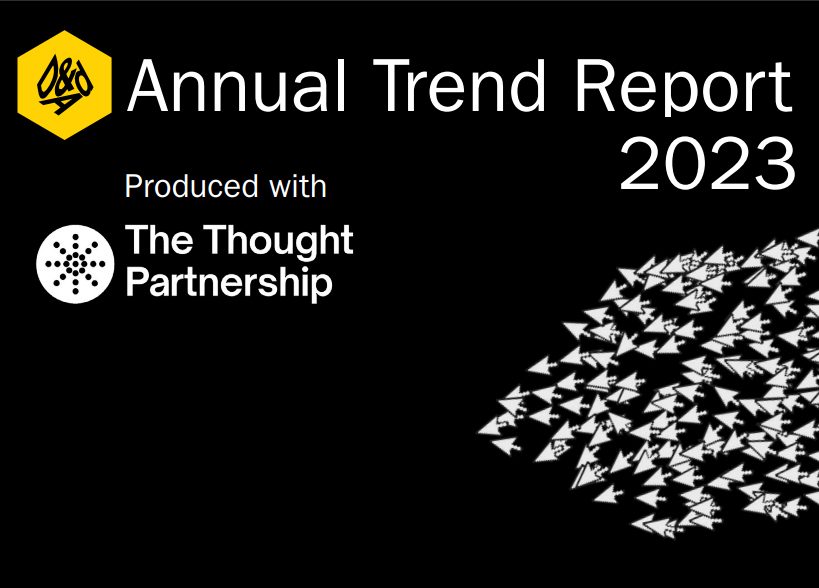 D&AD

Annual Trend Report 2023

Produced with

The Thought Partnership